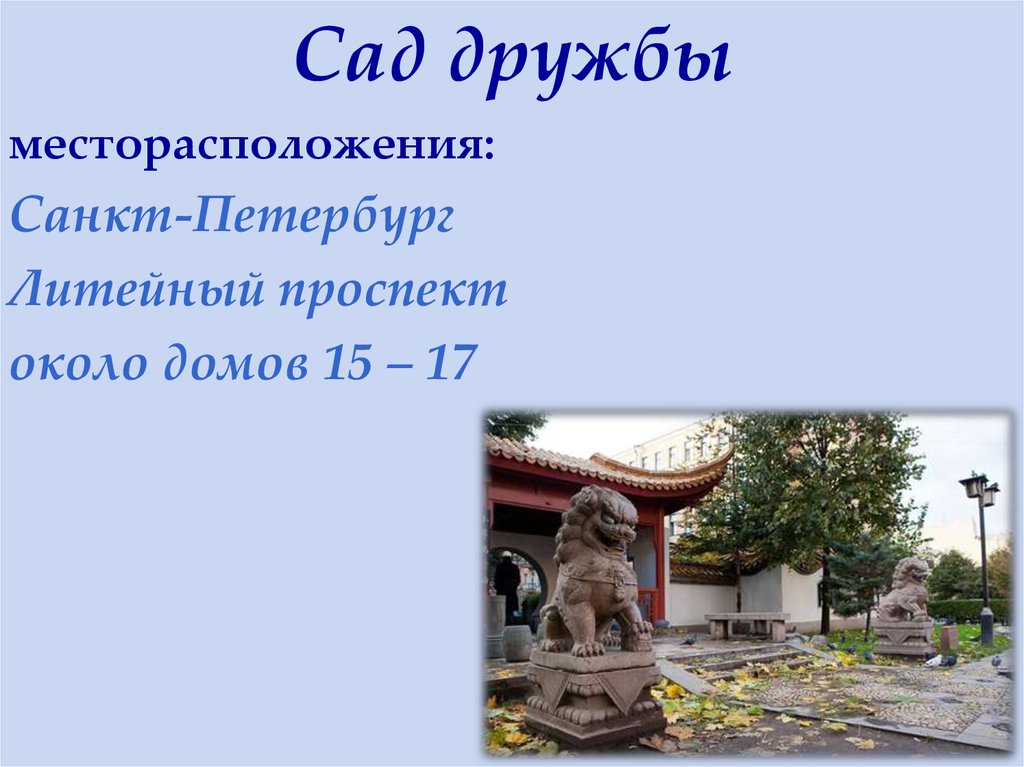 Сад дружбы

месторасположения:

Санкт-Петербург

Литейный проспект

около домов 15 – 17